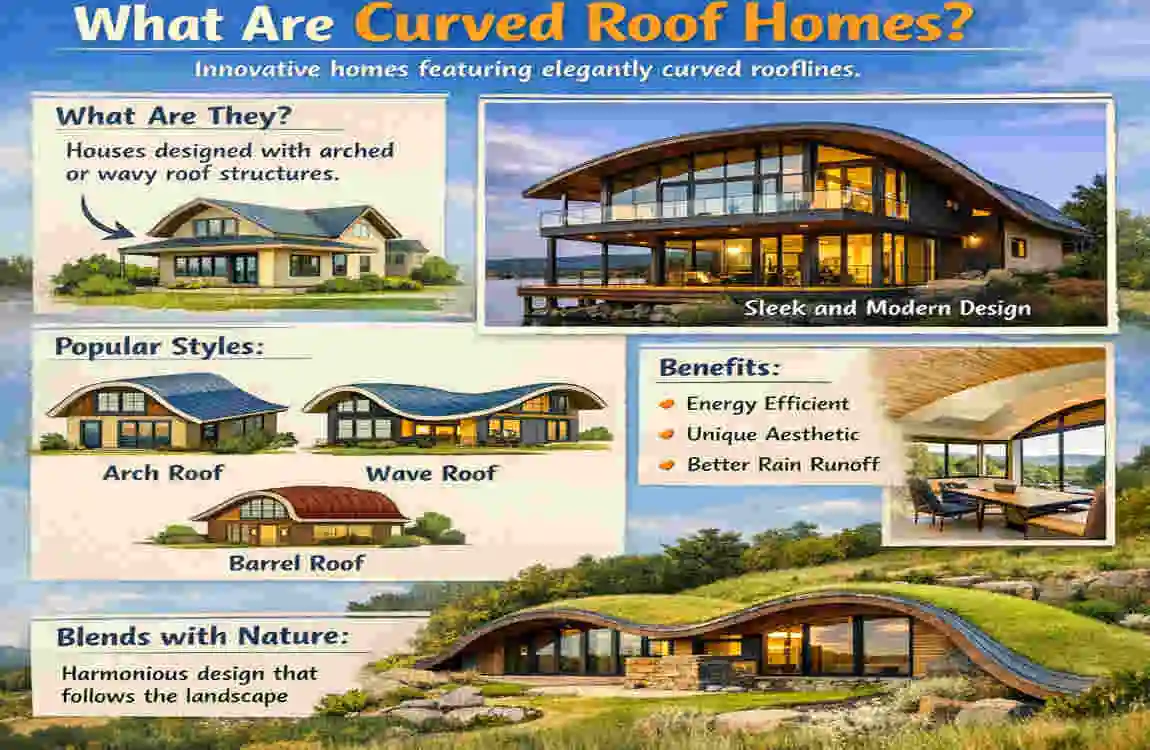 What Are Curved Roof Homes?

Innovative homes featuring elegantly curved rooflines.

What Are They?

Houses designed with arched or wavy roof structures.

Sleek and Modern Design

Popular Styles:

Arch Roof

Wave Roof

Barrel Roof

Benefits:

Energy Efficient

Unique Aesthetic

Better Rain Runoff

Blends with Nature:

Harmonious design that follows the landscape